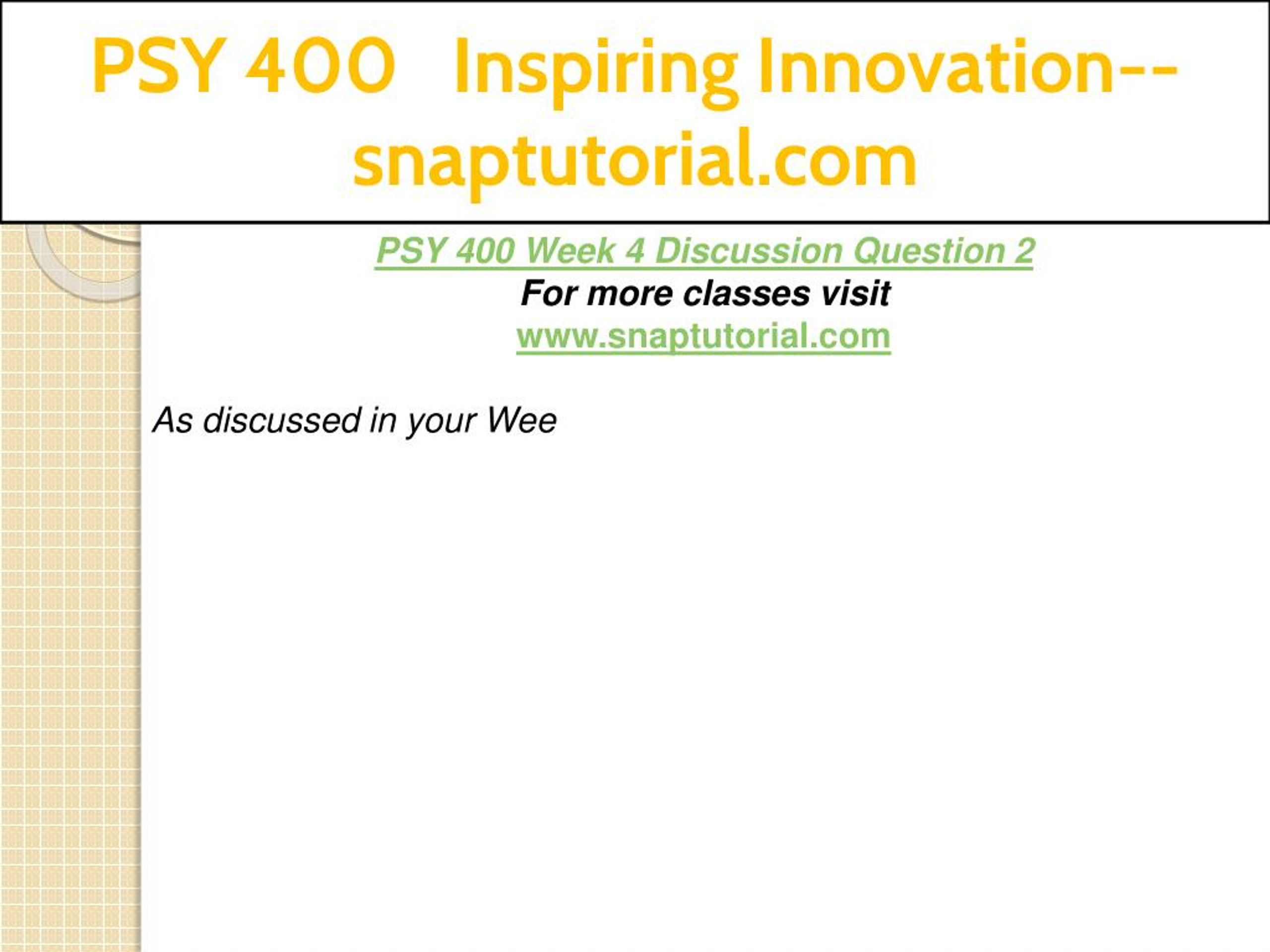 PSY 400 Inspiring Innovation--snaptutorial.com

PSY 400 Week 4 Discussion Question 2
For more classes visit
www.snaptutorial.com

As discussed in your Wee